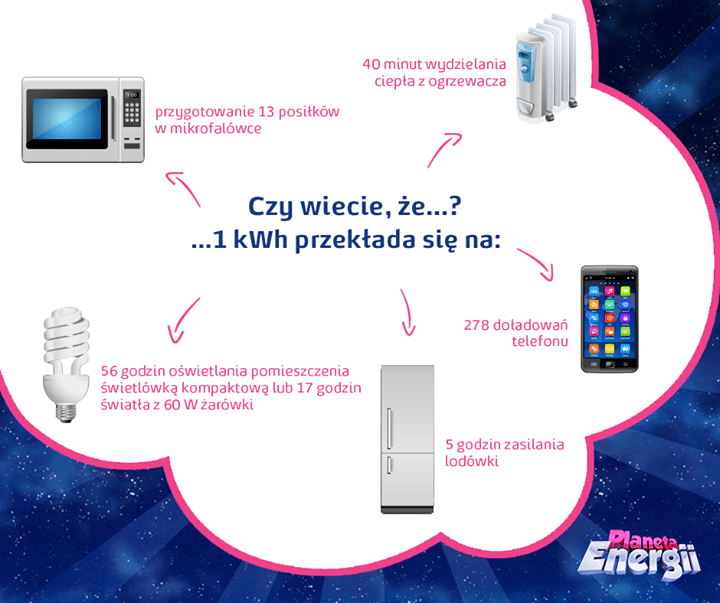 Czy wiecie, że...?
...1 kWh przekłada się na:

przygotowanie 13 posiłków w mikrofalówce

40 minut wydzielania ciepła z ogrzewacza

278 doładowań telefonu

5 godzin zasilania lodówki

56 godzin oświetlania pomieszczenia świetlówką kompaktową lub 17 godzin światła z 60 W żarówki

Planeta Energii